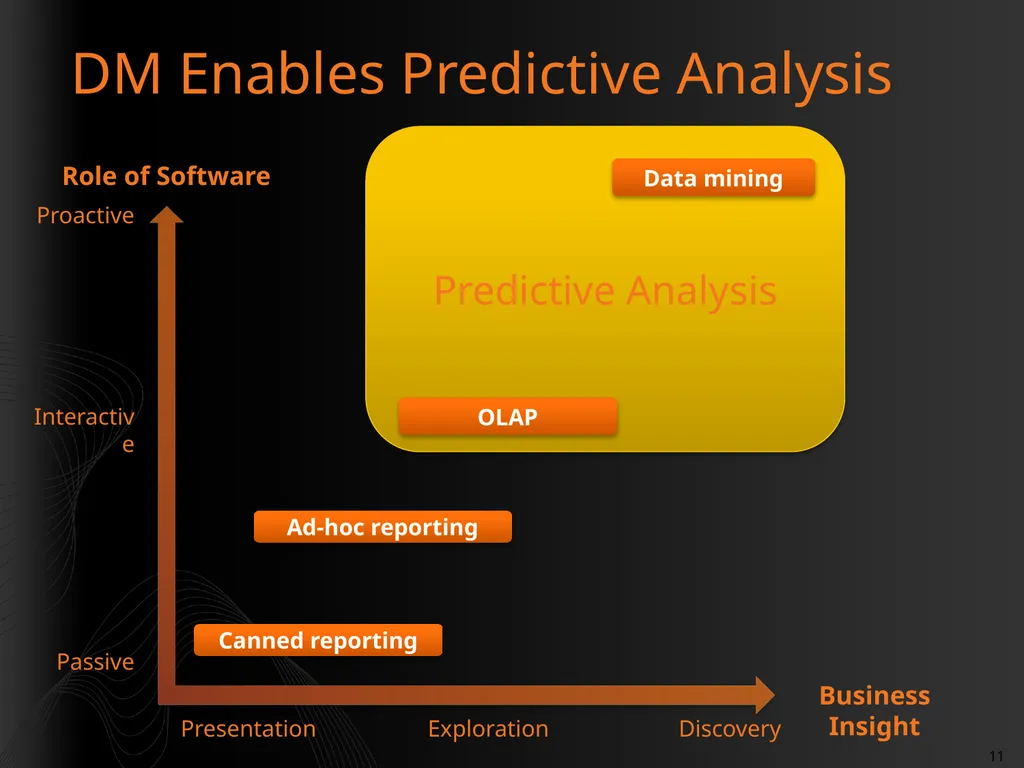 DM Enables Predictive Analysis

Role of Software

Proactive

Interactive

Passive

Data mining

Predictive Analysis

OLAP

Ad-hoc reporting

Canned reporting

Presentation

Exploration

Discovery

Business Insight

11